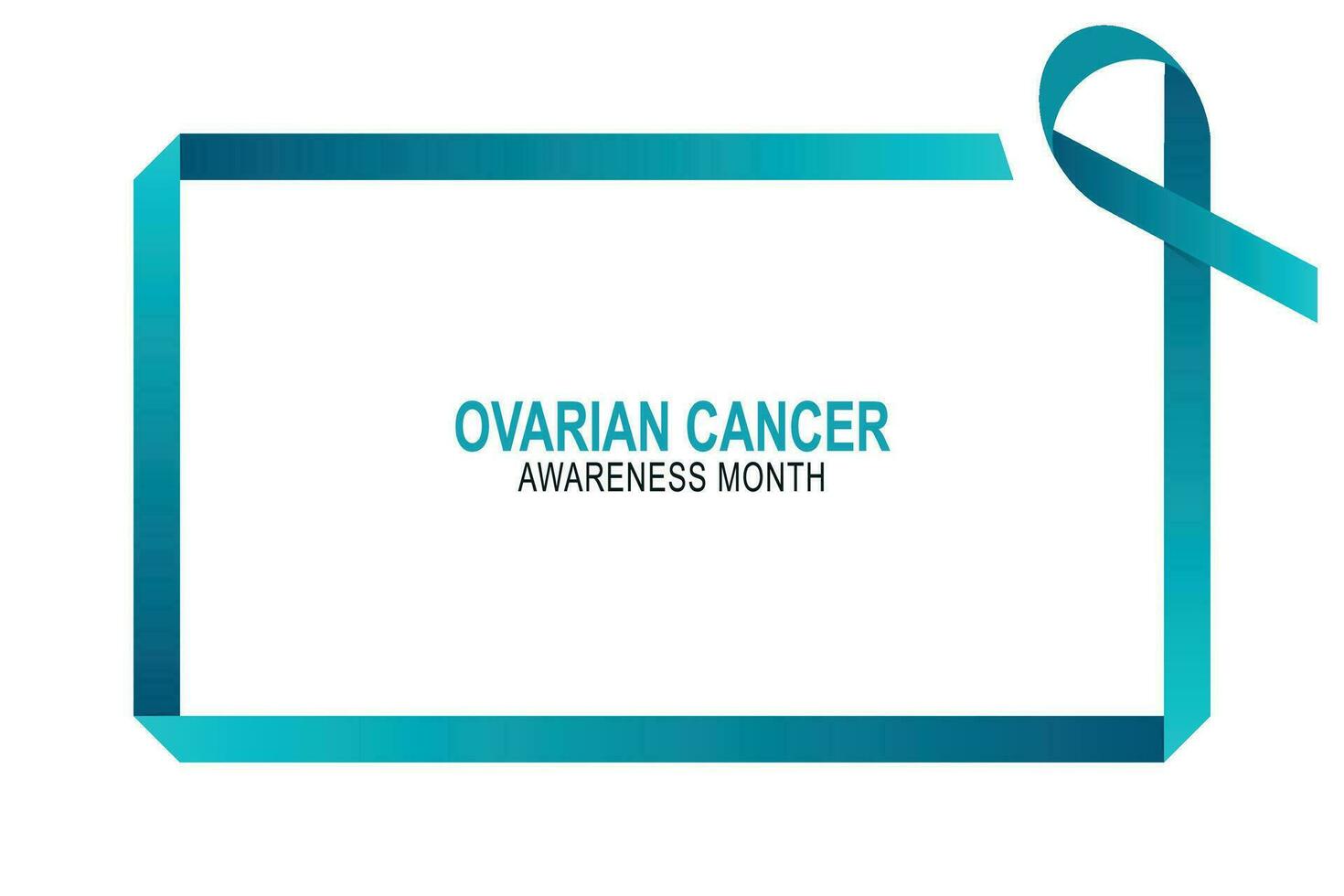 OVARIAN CANCER
AWARENESS MONTH